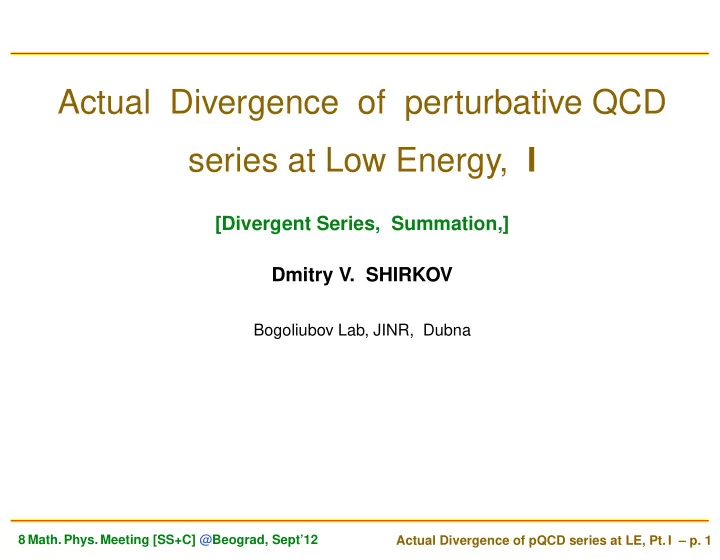 Actual Divergence of perturbative QCD series at Low Energy, I

[Divergent Series, Summation,]

Dmitry V. SHIRKOV

Bogoliubov Lab, JINR, Dubna

8 Math. Phys. Meeting [SS+C] @Beograd, Sept'12

Actual Divergence of pQCD series at LE, Pt. I – p. 1